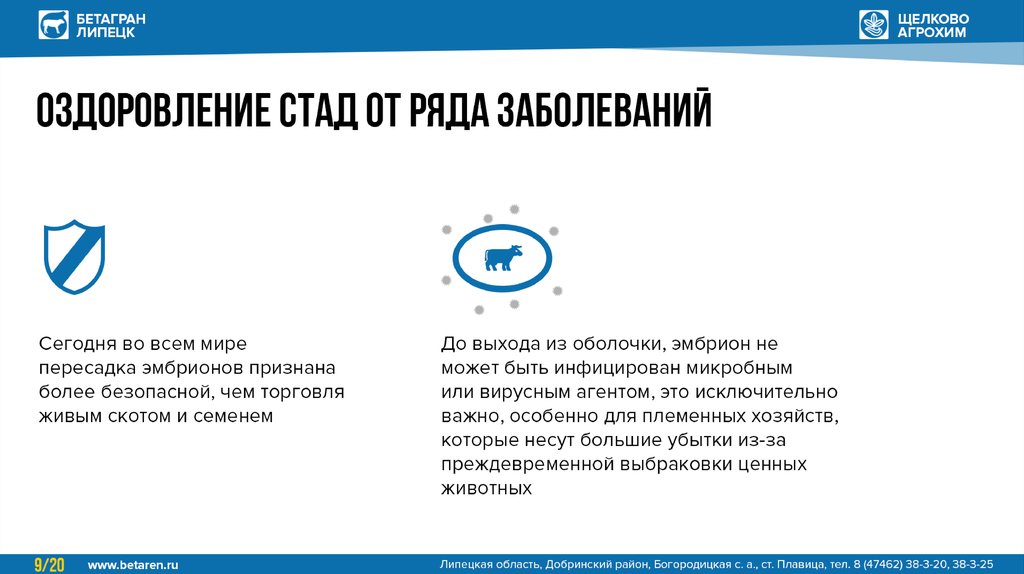 БЕТАГРАН
ЛИПЕЦК

ЩЕЛКОВО
АГРОХИМ

ОЗДОРОВЛЕНИЕ СТАД ОТ РЯДА ЗАБОЛЕВАНИЙ

Сегодня во всем мире пересадка эмбрионов признана более безопасной, чем торговля живым скотом и семенем

До выхода из оболочки, эмбрион не может быть инфицирован микробным или вирусным агентом, это исключительно важно, особенно для племенных хозяйств, которые несут большие убытки из-за преждевременной выбраковки ценных животных

9/20 www.betaren.ru Липецкая область, Добринский район, Богородицкая с. а., ст. Плавица, тел. 8 (47462) 38-3-20, 38-3-25